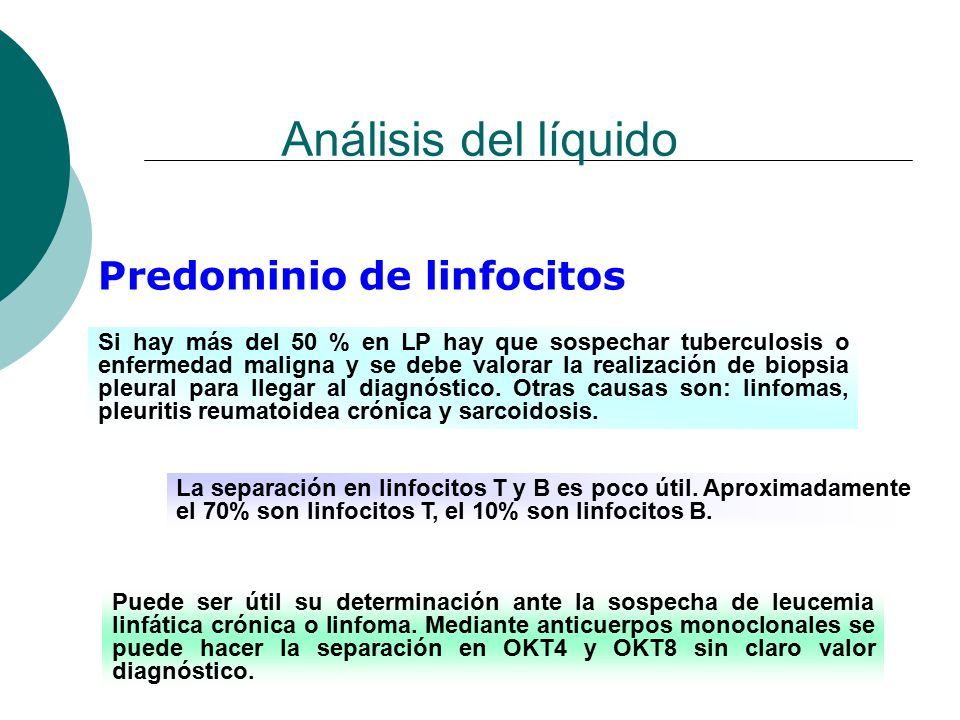 Análisis del líquido

Predominio de linfocitos

Si hay más del 50 % en LP hay que sospechar tuberculosis o enfermedad maligna y se debe valorar la realización de biopsia pleural para llegar al diagnóstico. Otras causas son: linfomas, pleuritis reumatoidea crónica y sarcoidosis.

La separación en linfocitos T y B es poco útil. Aproximadamente el 70% son linfocitos T, el 10% son linfocitos B.

Puede ser útil su determinación ante la sospecha de leucemia linfática crónica o linfoma. Mediante anticuerpos monoclonales se puede hacer la separación en OKT4 y OKT8 sin claro valor diagnóstico.